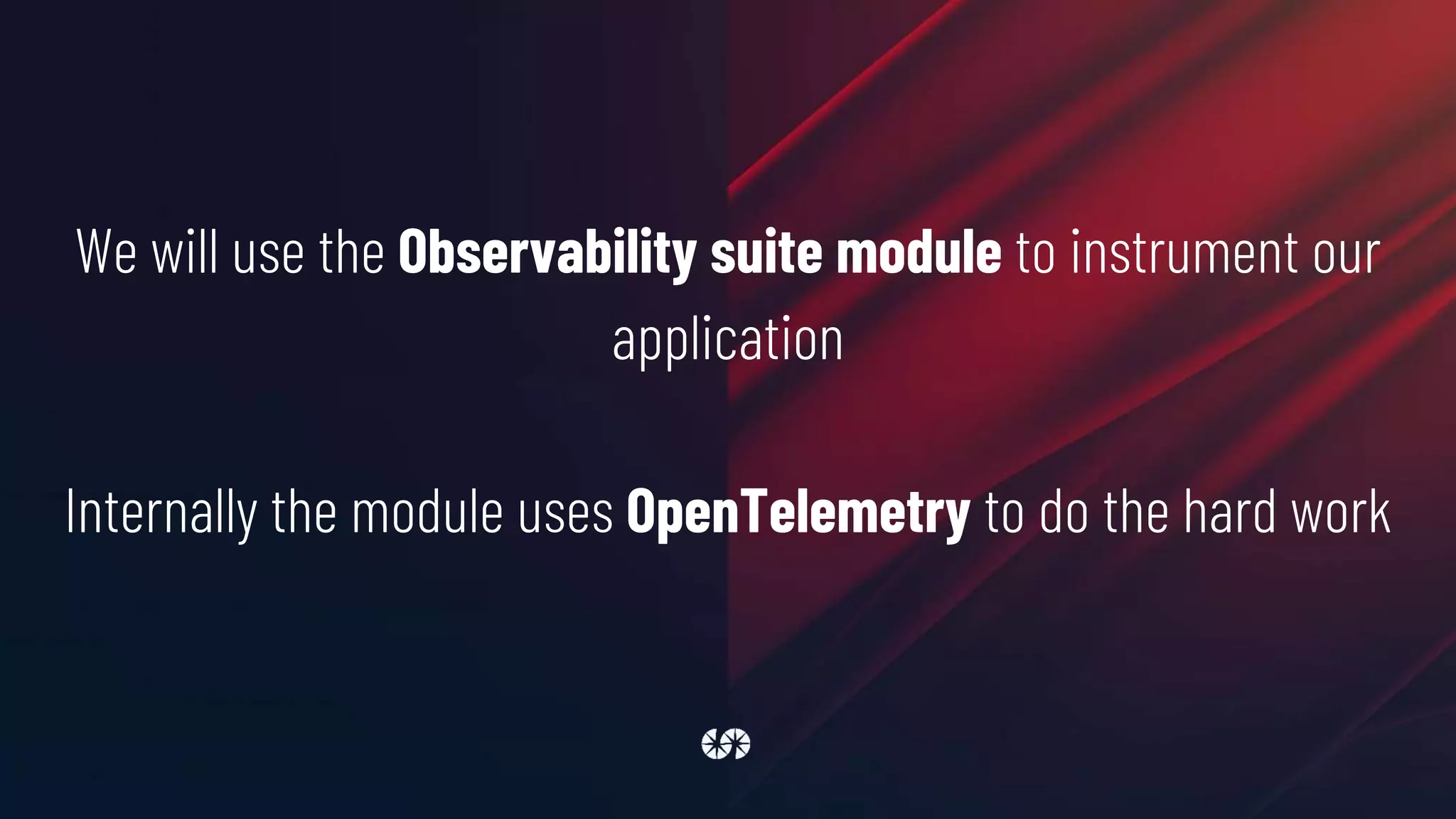 We will use the Observability suite module to instrument our application

Internally the module uses OpenTelemetry to do the hard work